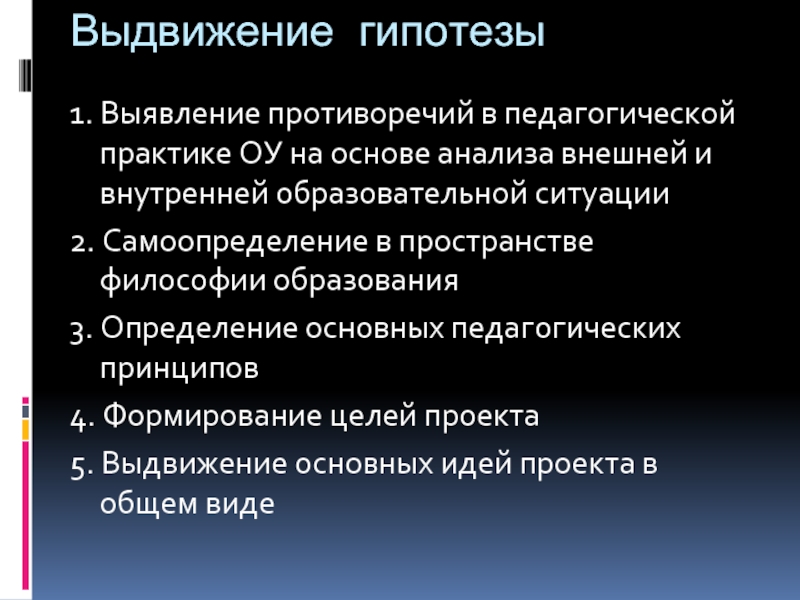 Выдвижение гипотезы

1. Выявление противоречий в педагогической практике ОУ на основе анализа внешней и внутренней образовательной ситуации

2. Самоопределение в пространстве философии образования

3. Определение основных педагогических принципов

4. Формирование целей проекта

5. Выдвижение основных идей проекта в общем виде